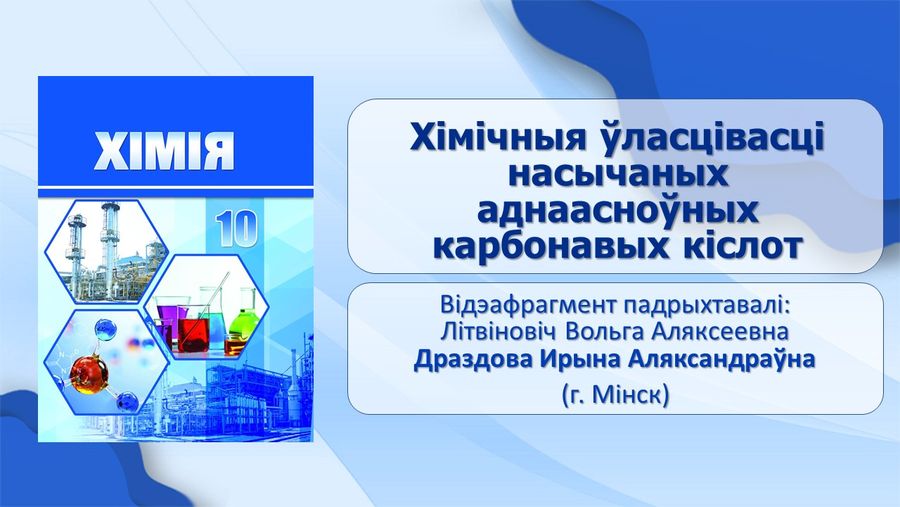 ХІМІЯ

10

Хімічныя ўласцівасці насычаных аднаасноўных карбонавых кіслот

Відэафрагмент падрыхтавалі:
Літвіновіч Вольга Аляксеевна
Драздова Ирына Аляксандраўна
(г. Мінск)